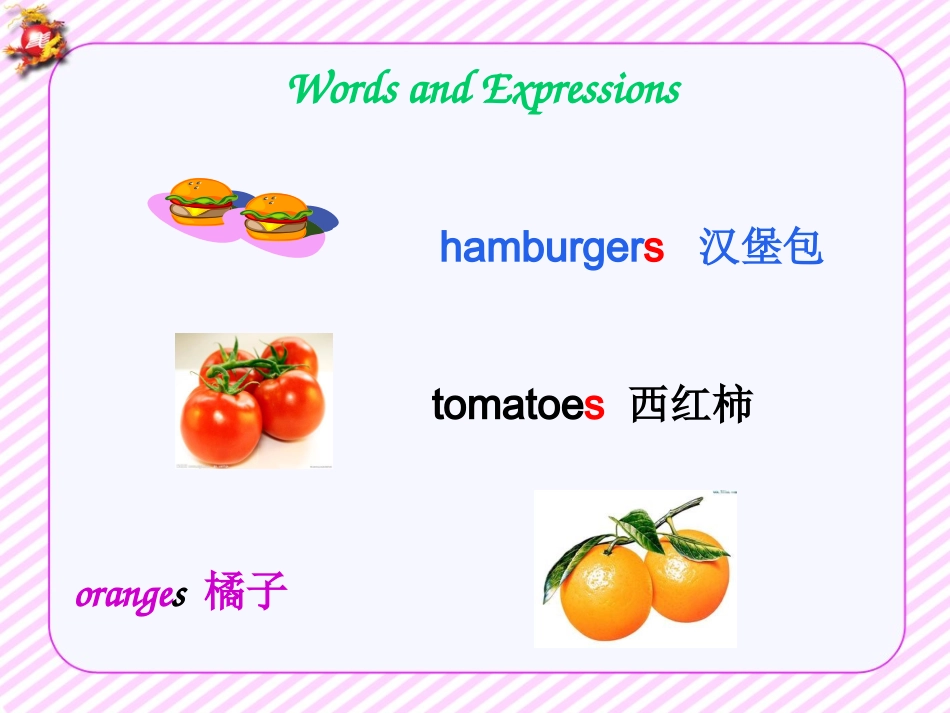 Words and Expressions

hamburgers 汉堡包

tomatoes 西红柿

oranges 橘子